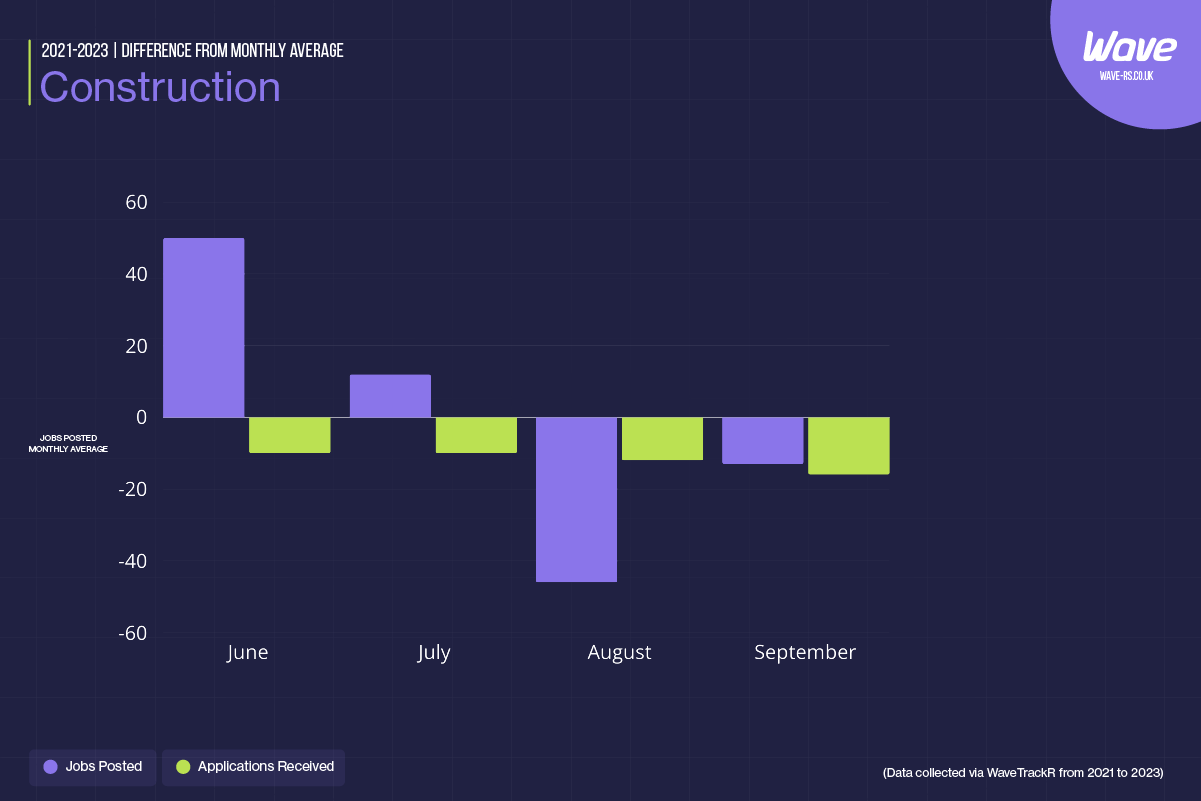 2021-2023 | DIFFERENCE FROM MONTHLY AVERAGE
Construction

Wave
WAVE-RS.CO.UK

60
40
20
0
-20
-40
-60

JOBS POSTED
MONTHLY AVERAGE

June
July
August
September

Jobs Posted
Applications Received

(Data collected via WaveTrackR from 2021 to 2023)